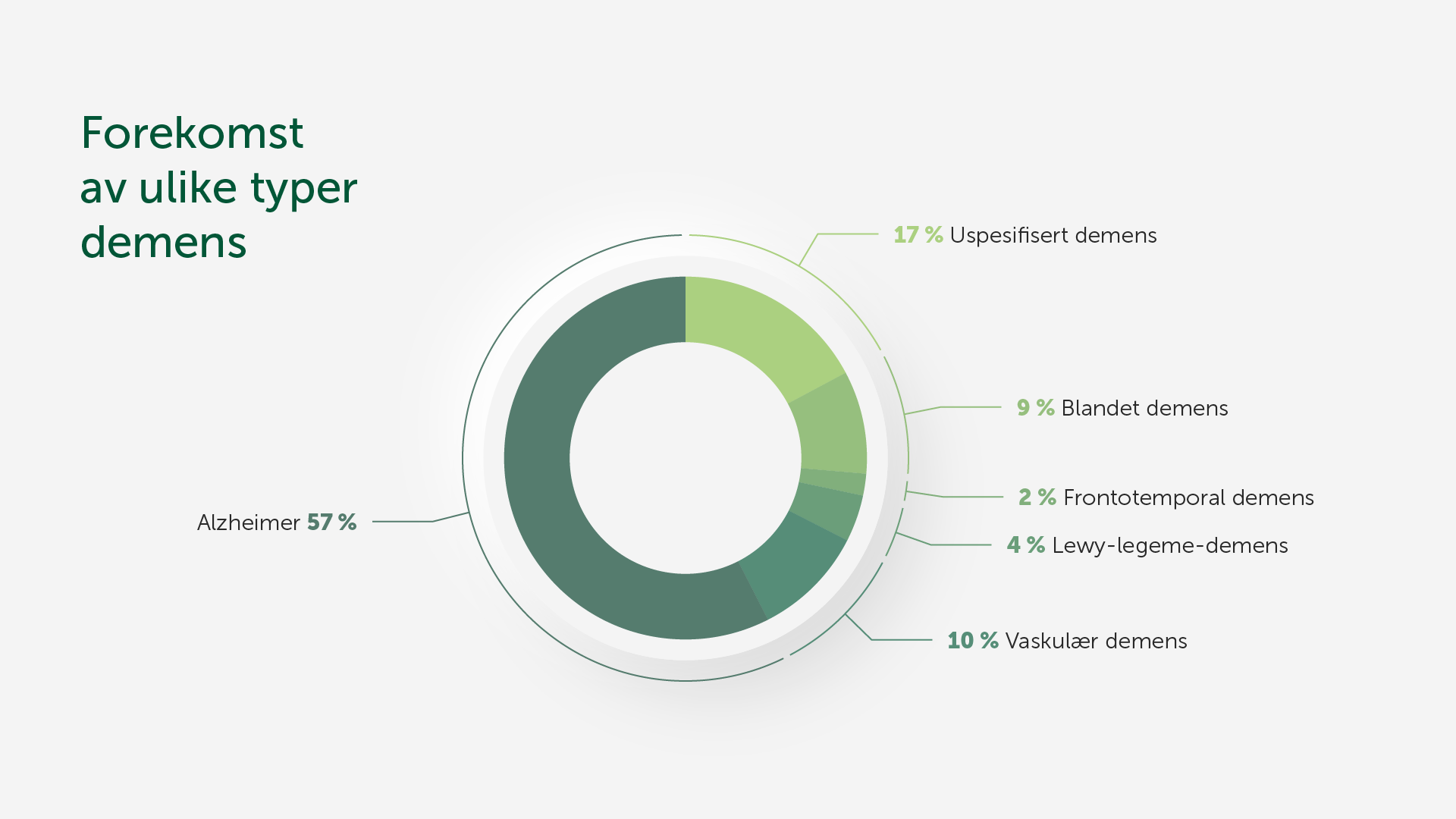 Forekomst av ulike typer demens

17 % Uspesifisert demens

9 % Blandet demens

2 % Frontotemporal demens

4 % Lewy-legeme-demens

10 % Vaskulær demens

Alzheimer 57 %